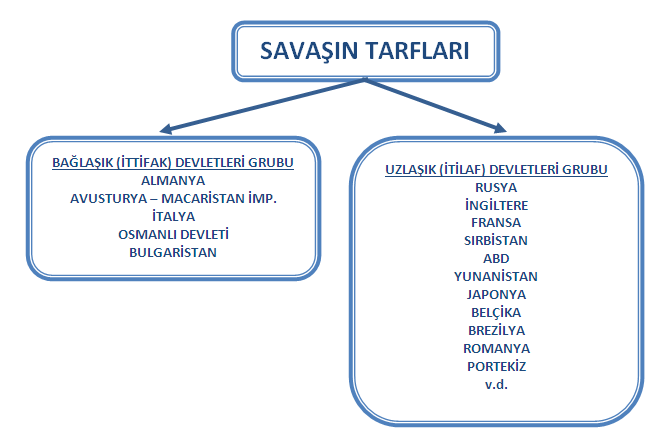 SAVAŞIN TARFLARI

BAĞLAŞIK (İTTİFAK) DEVLETLERİ GRUBU
ALMANYA
AVUSTURYA – MACARİSTAN İMP.
İTALYA
OSMANLI DEVLETİ
BULGARİSTAN

UZLAŞIK (İTİLAF) DEVLETLERİ GRUBU
RUSYA
İNGİLTERE
FRANSA
SIRBİSTAN
ABD
YUNANİSTAN
JAPONYA
BELÇİKA
BREZİLYA
ROMANYA
PORTEKİZ
v.d.